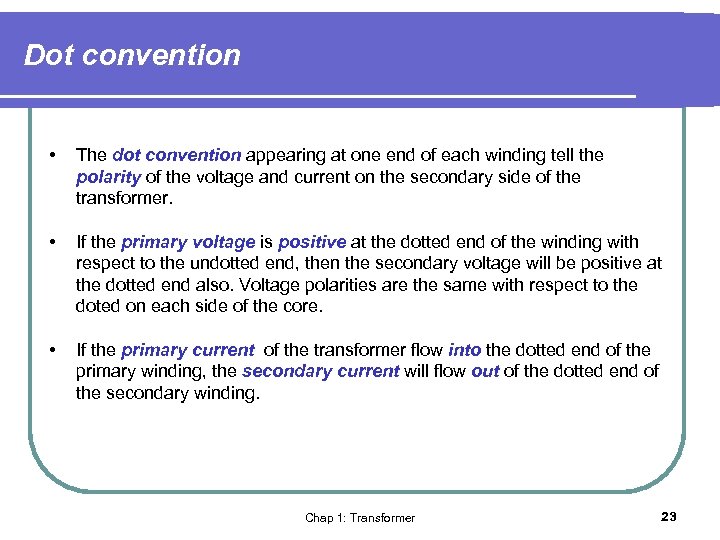 Dot convention

• The dot convention appearing at one end of each winding tell the polarity of the voltage and current on the secondary side of the transformer.

• If the primary voltage is positive at the dotted end of the winding with respect to the undotted end, then the secondary voltage will be positive at the dotted end also. Voltage polarities are the same with respect to the doted on each side of the core.

• If the primary current of the transformer flow into the dotted end of the primary winding, the secondary current will flow out of the dotted end of the secondary winding.

Chap 1: Transformer

23